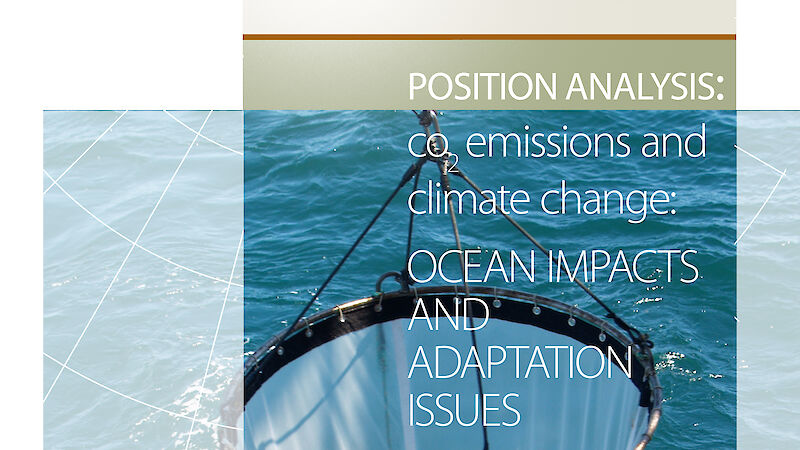 POSITION ANALYSIS:

$co_2$ emissions and climate change:

OCEAN IMPACTS AND ADAPTATION ISSUES